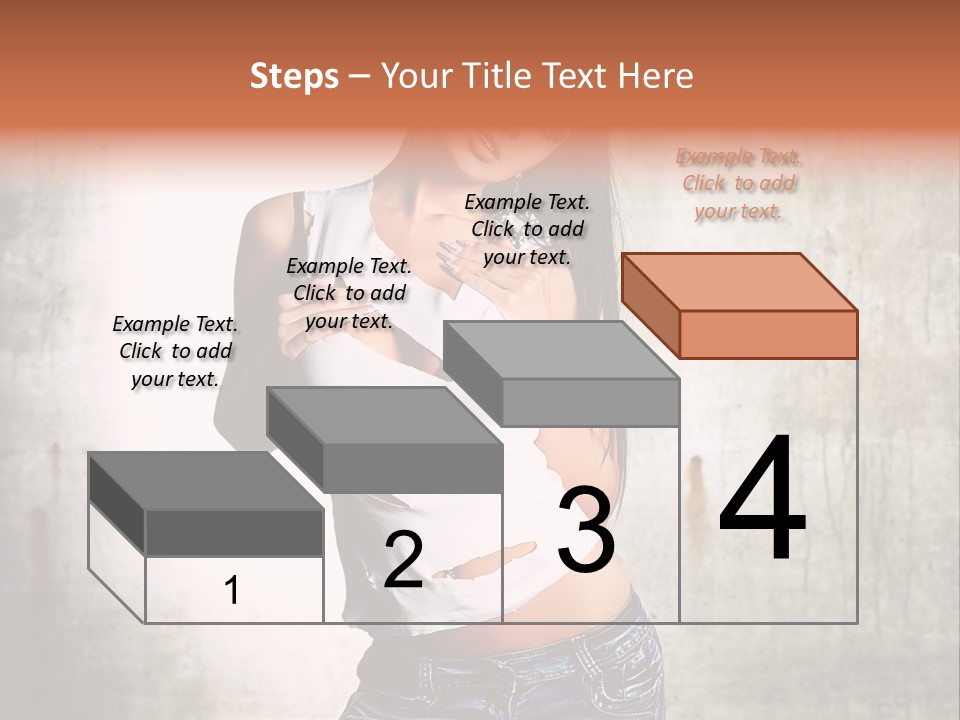 Steps – Your Title Text Here

Example Text. Click to add your text.

Example Text. Click to add your text.

Example Text. Click to add your text.

Example Text. Click to add your text.

1

2

3

4